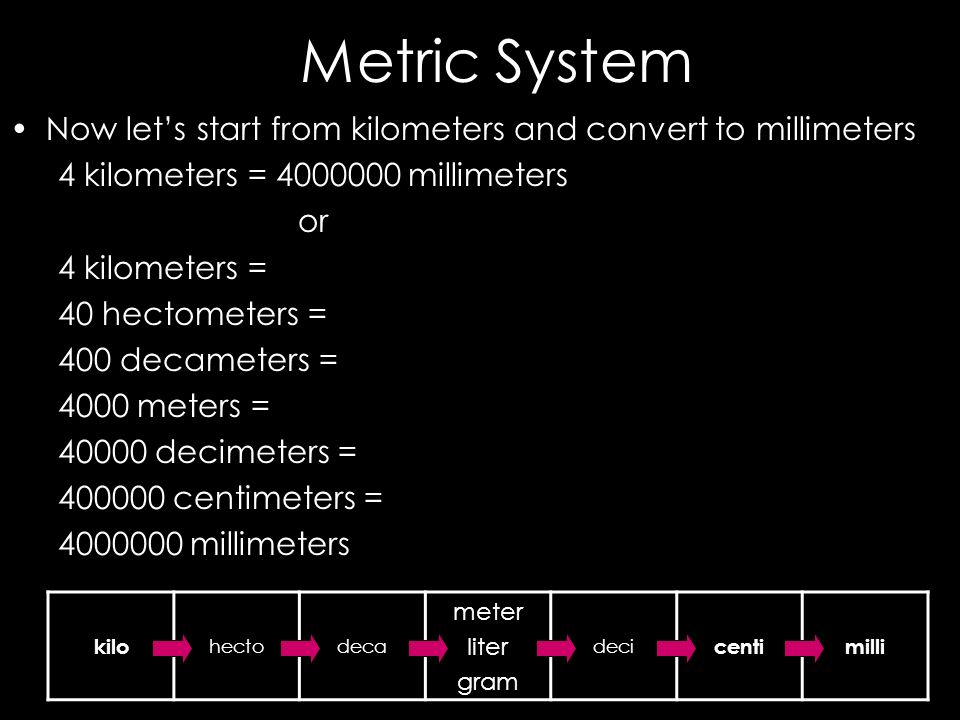 Metric System

• Now let's start from kilometers and convert to millimeters

4 kilometers = 4000000 millimeters

or

4 kilometers =

40 hectometers =

400 decameters =

4000 meters =

40000 decimeters =

400000 centimeters =

4000000 millimeters

| kilo | hecto | deca | meter liter gram | deci | centi | milli |
|---|---|---|---|---|---|---|